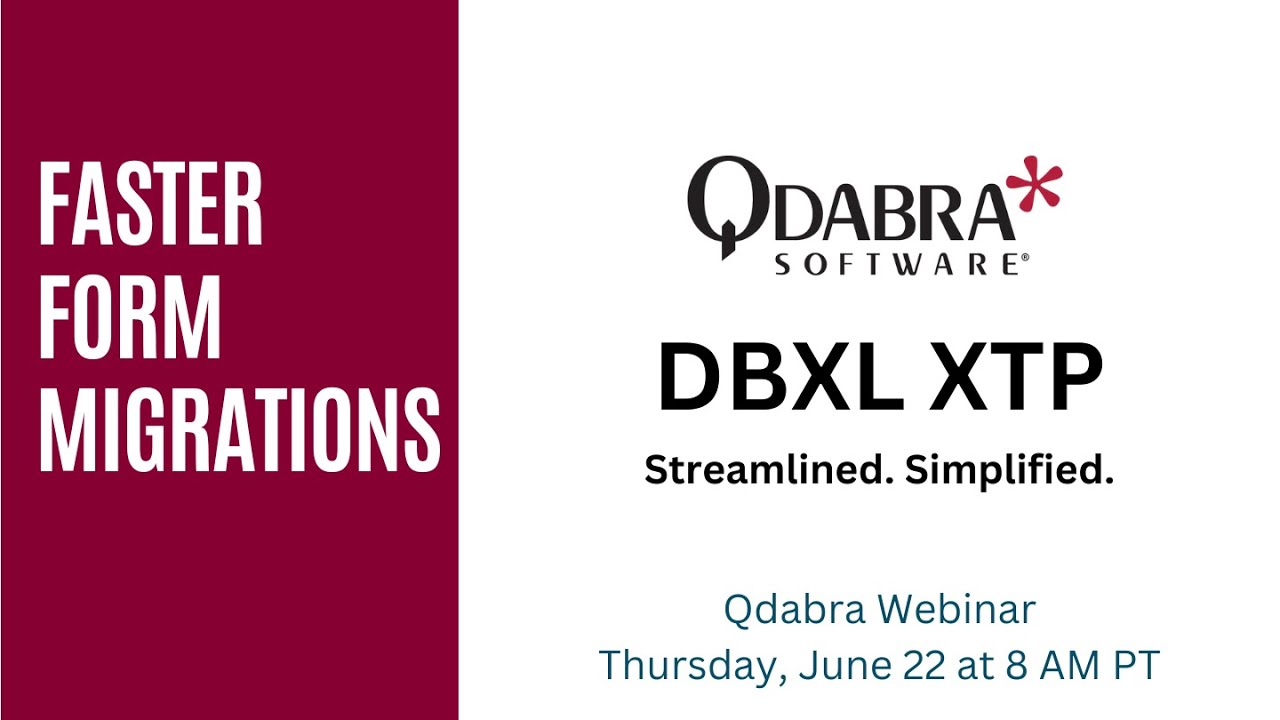 FASTER FORM MIGRATIONS

QDABRA*
SOFTWARE®

DBXL XTP

Streamlined. Simplified.

Qdabra Webinar
Thursday, June 22 at 8 AM PT